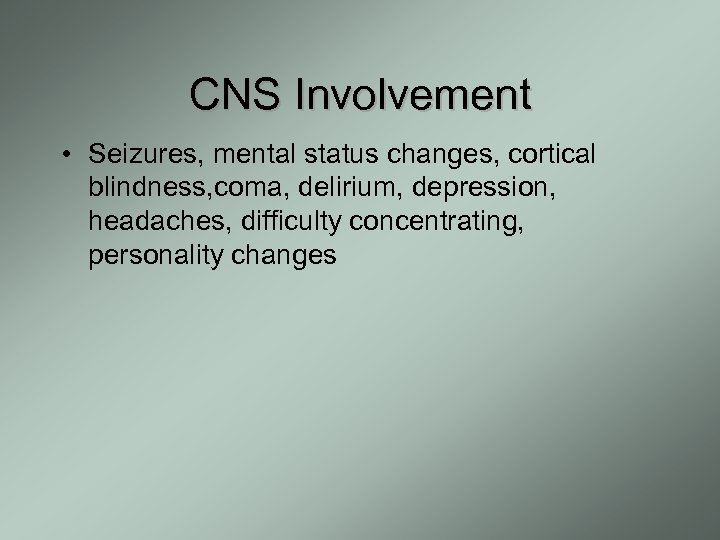 CNS Involvement

• Seizures, mental status changes, cortical blindness,coma, delirium, depression, headaches, difficulty concentrating, personality changes